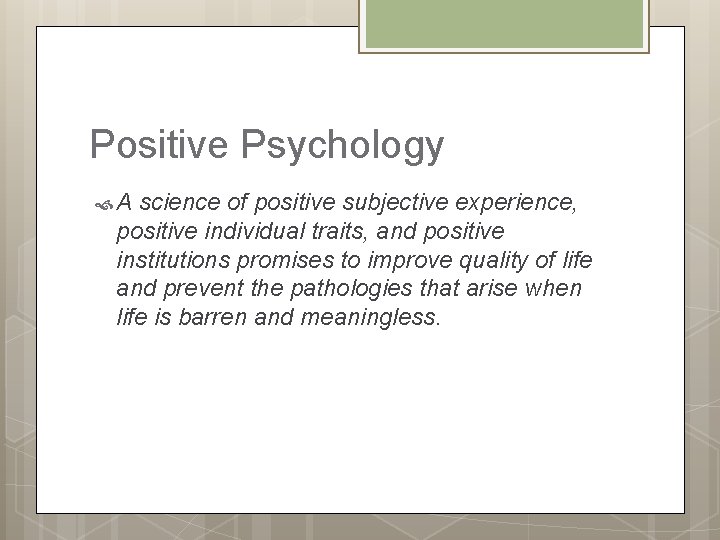 Positive Psychology

A science of positive subjective experience, positive individual traits, and positive institutions promises to improve quality of life and prevent the pathologies that arise when life is barren and meaningless.